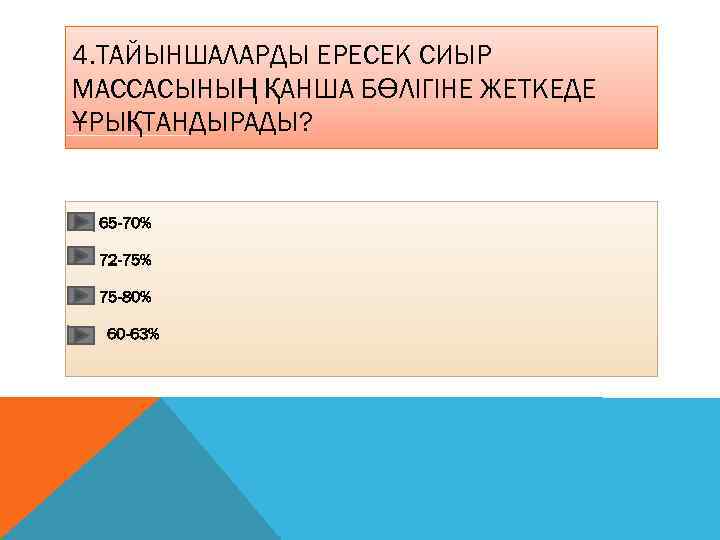 4.ТАЙЫНШАЛАРДЫ ЕРЕСЕК СИЫР МАССАСЫНЫҢ ҚАНША БӨЛІГІНЕ ЖЕТКЕДЕ ҰРЫҚТАНДЫРАДЫ?

65-70%

72-75%

75-80%

60-63%